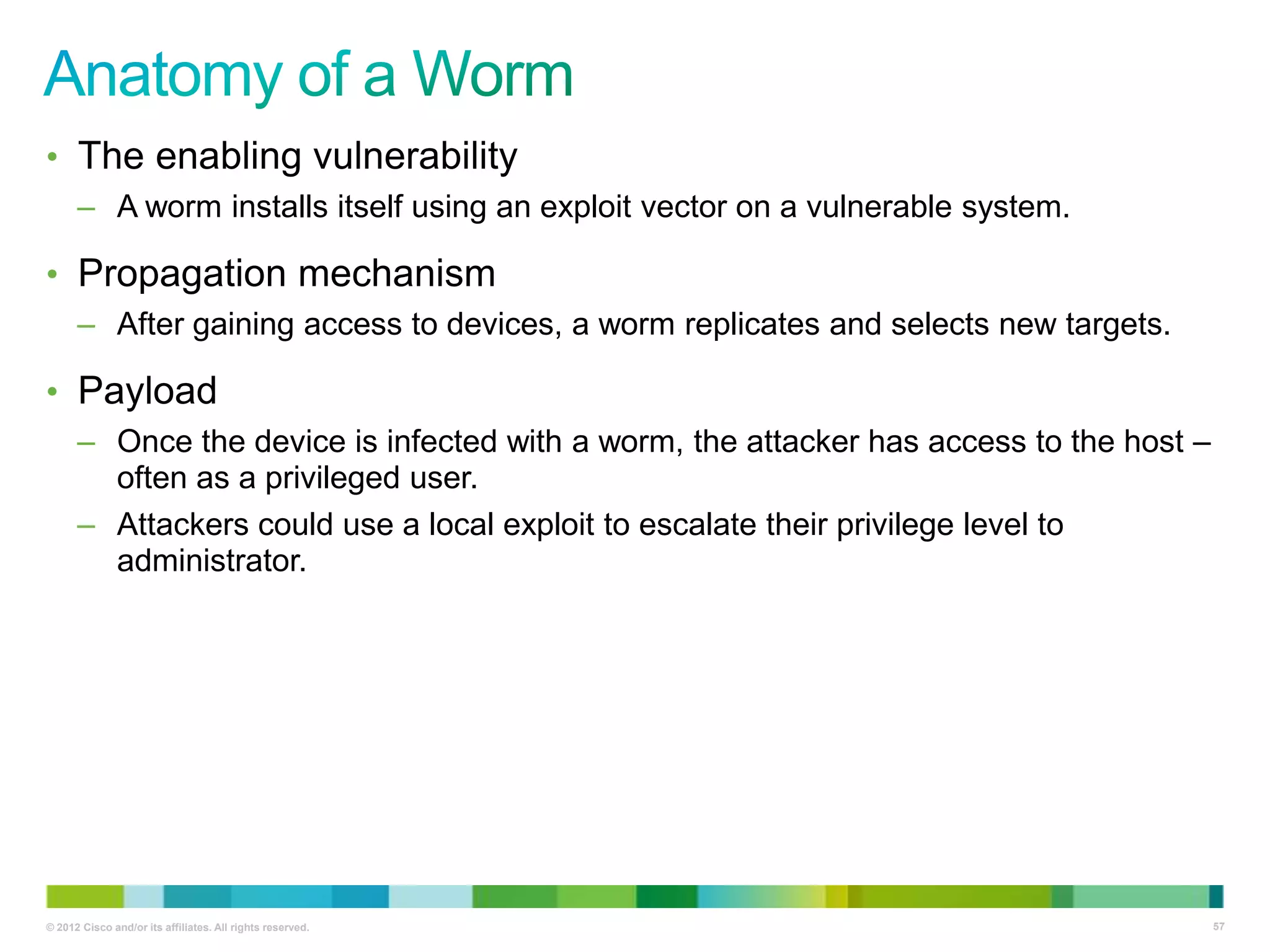 Anatomy of a Worm

• The enabling vulnerability
– A worm installs itself using an exploit vector on a vulnerable system.

• Propagation mechanism
– After gaining access to devices, a worm replicates and selects new targets.

• Payload
– Once the device is infected with a worm, the attacker has access to the host – often as a privileged user.
– Attackers could use a local exploit to escalate their privilege level to administrator.

© 2012 Cisco and/or its affiliates. All rights reserved.

57